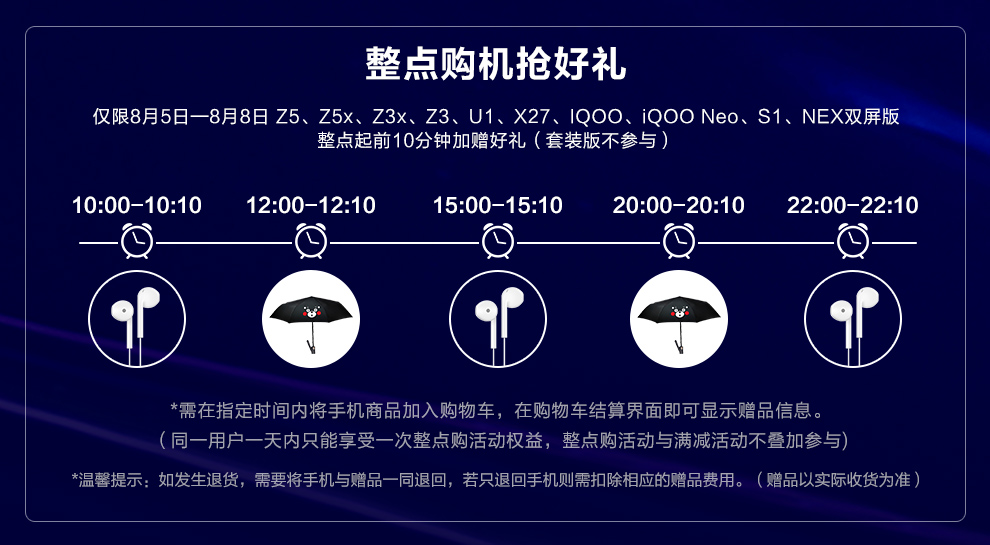 整点购机抢好礼

仅限8月5日—8月8日 Z5、Z5x、Z3x、Z3、U1、X27、IQOO、iQOO Neo、S1、NEX双屏版
整点起前10分钟加赠好礼（套装版不参与）

10:00-10:10
12:00-12:10
15:00-15:10
20:00-20:10
22:00-22:10

*需在指定时间内将手机商品加入购物车，在购物车结算界面即可显示赠品信息。
（同一用户一天内只能享受一次整点购活动权益，整点购活动与满减活动不叠加参与）

*温馨提示：如发生退货，需要将手机与赠品一同退回，若只退回手机则需扣除相应的赠品费用。（赠品以实际收货为准）